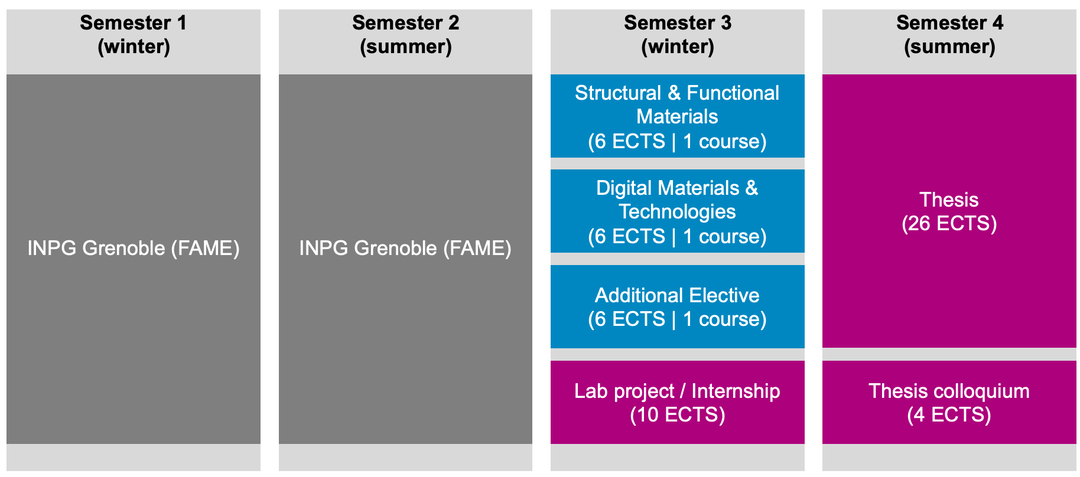 Semester 1 (winter)

INPG Grenoble (FAME)

Semester 2 (summer)

INPG Grenoble (FAME)

Semester 3 (winter)

Structural & Functional Materials (6 ECTS | 1 course)

Digital Materials & Technologies (6 ECTS | 1 course)

Additional Elective (6 ECTS | 1 course)

Lab project / Internship (10 ECTS)

Semester 4 (summer)

Thesis (26 ECTS)

Thesis colloquium (4 ECTS)